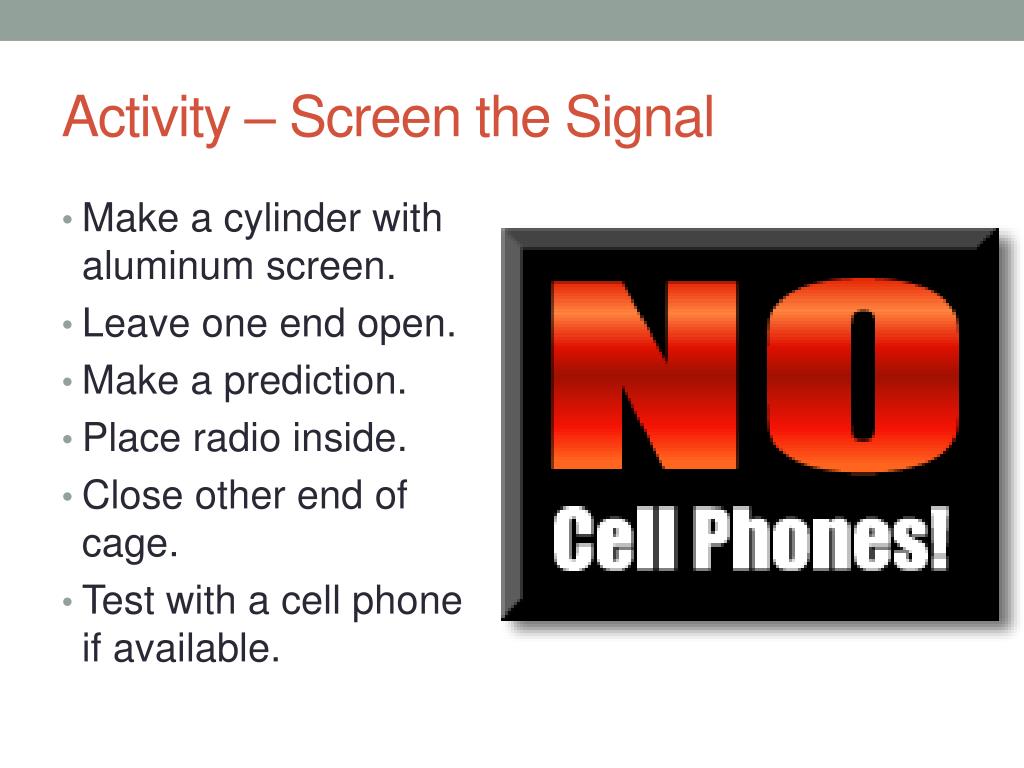 Activity – Screen the Signal

• Make a cylinder with aluminum screen.
• Leave one end open.
• Make a prediction.
• Place radio inside.
• Close other end of cage.
• Test with a cell phone if available.

NO
Cell Phones!